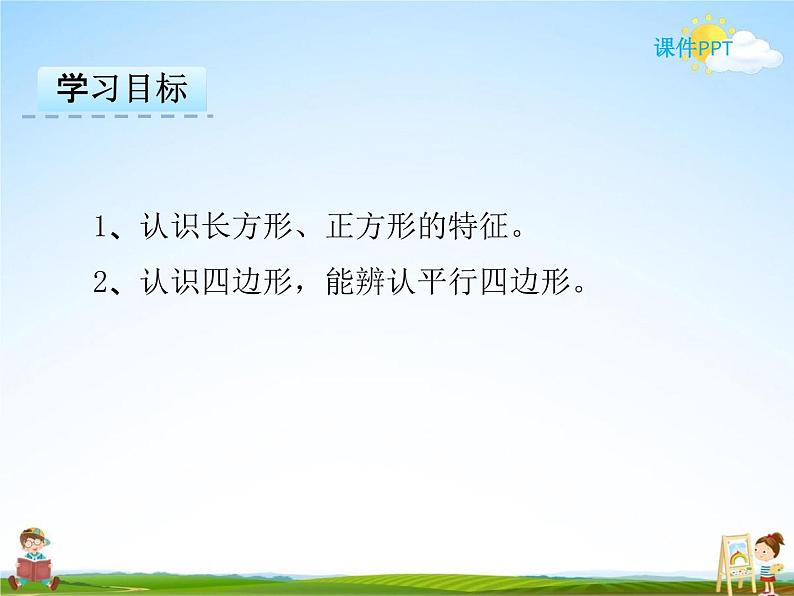 课件PPT

学习目标

1、认识长方形、正方形的特征。

2、认识四边形，能辨认平行四边形。